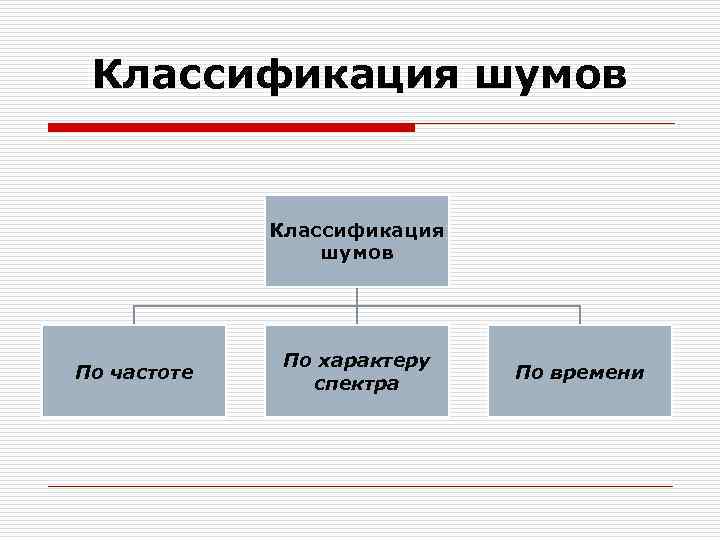 Классификация шумов

Классификация шумов

По частоте

По характеру спектра

По времени